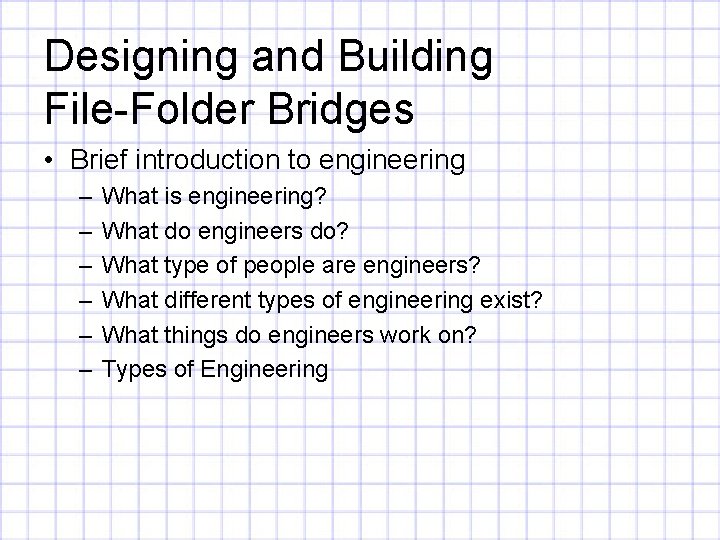 Designing and Building File-Folder Bridges

• Brief introduction to engineering
– What is engineering?
– What do engineers do?
– What type of people are engineers?
– What different types of engineering exist?
– What things do engineers work on?
– Types of Engineering